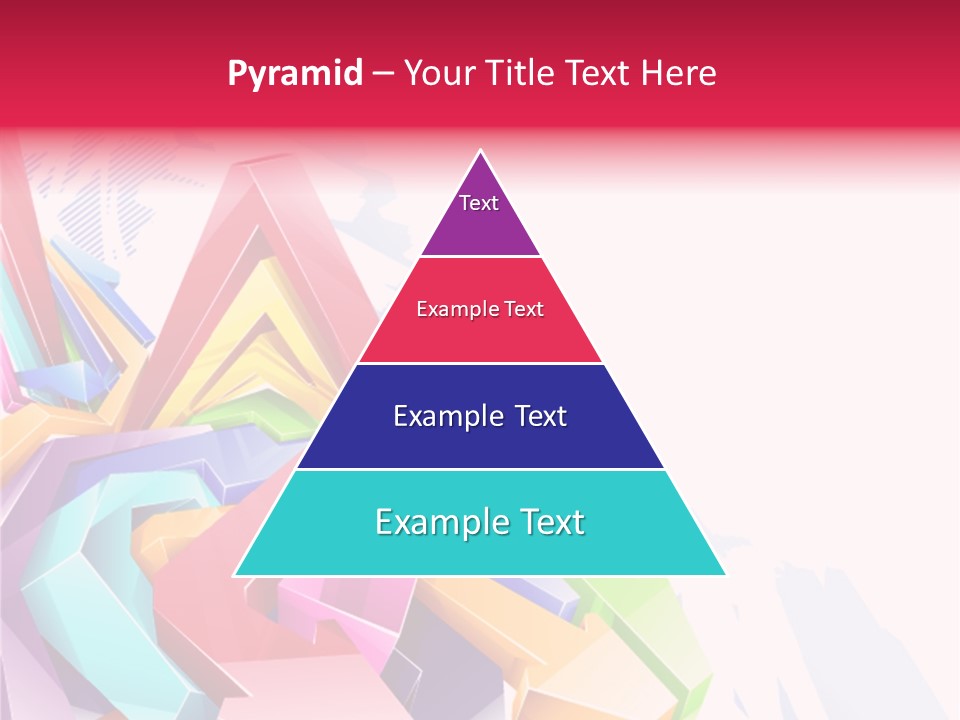 Pyramid – Your Title Text Here

Text

Example Text

Example Text

Example Text